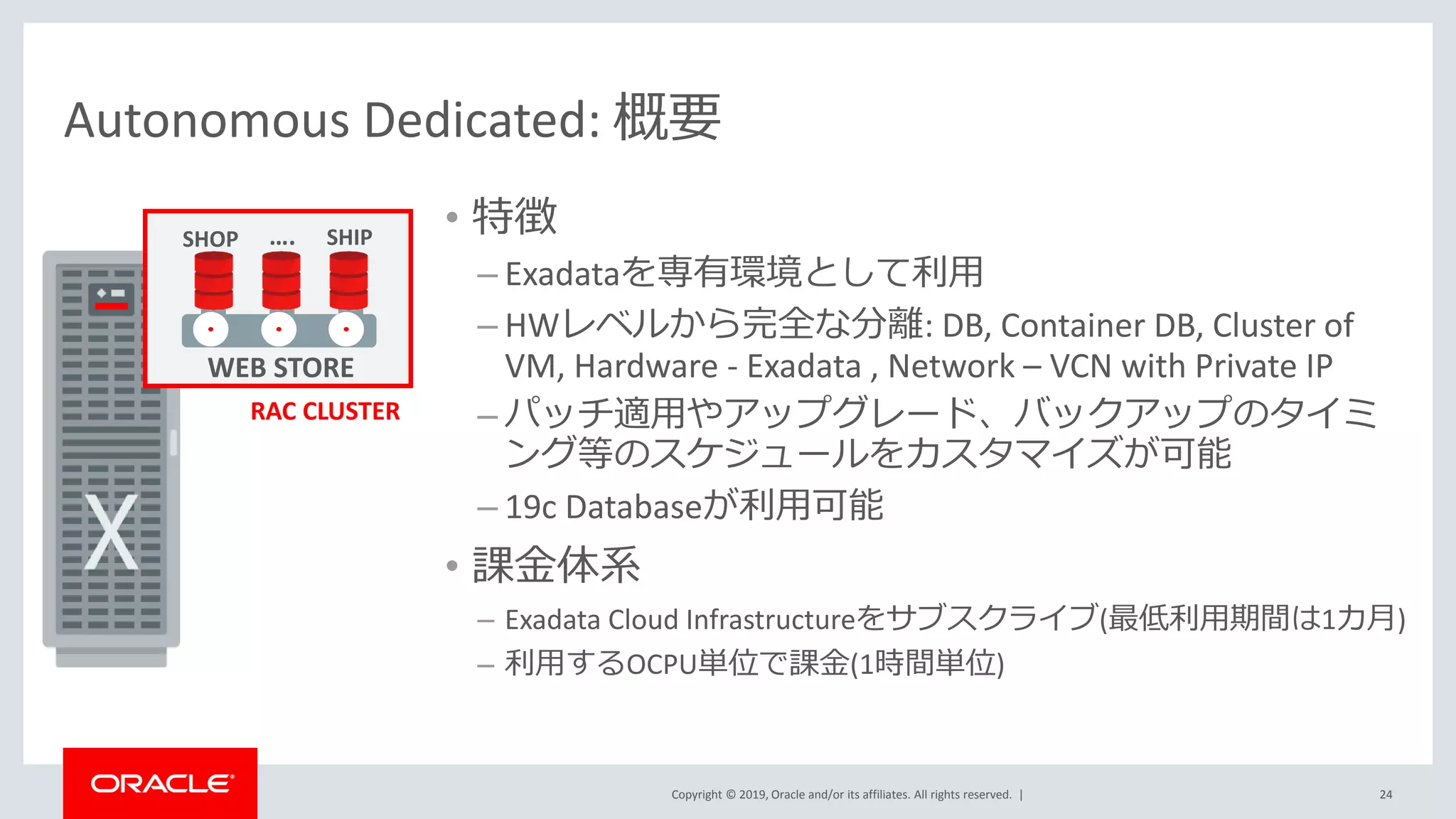 Autonomous Dedicated: 概要

SHOP .... SHIP

WEB STORE

RAC CLUSTER

X

• 特徴

– Exadataを専有環境として利用

– HWレベルから完全な分離: DB, Container DB, Cluster of VM, Hardware - Exadata , Network – VCN with Private IP

– パッチ適用やアップグレード、バックアップのタイミング等のスケジュールをカスタマイズが可能

– 19c Databaseが利用可能

• 課金体系

– Exadata Cloud Infrastructureをサブスクライブ(最低利用期間は1カ月)

– 利用するOCPU単位で課金(1時間単位)

ORACLE

Copyright © 2019, Oracle and/or its affiliates. All rights reserved. |

24